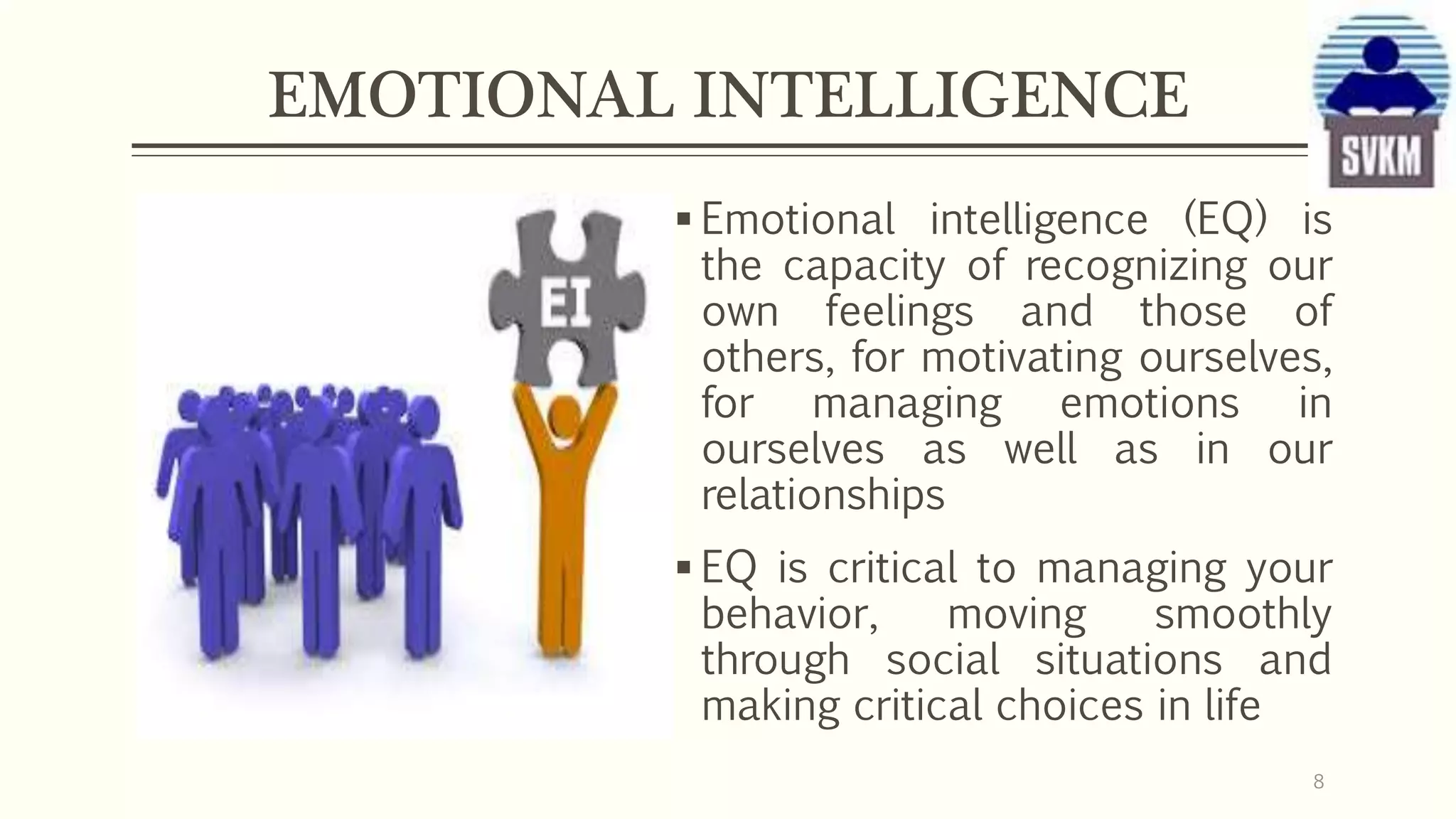 EMOTIONAL INTELLIGENCE

SVKM

EI

▪ Emotional intelligence (EQ) is the capacity of recognizing our own feelings and those of others, for motivating ourselves, for managing emotions in ourselves as well as in our relationships

▪ EQ is critical to managing your behavior, moving smoothly through social situations and making critical choices in life

8